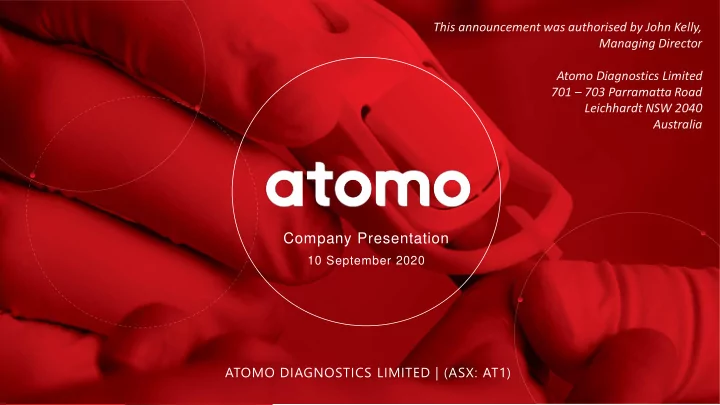 This announcement was authorised by John Kelly, Managing Director

Atomo Diagnostics Limited
701 – 703 Parramatta Road
Leichhardt NSW 2040
Australia

atomo

Company Presentation
10 September 2020

ATOMO DIAGNOSTICS LIMITED | (ASX: AT1)